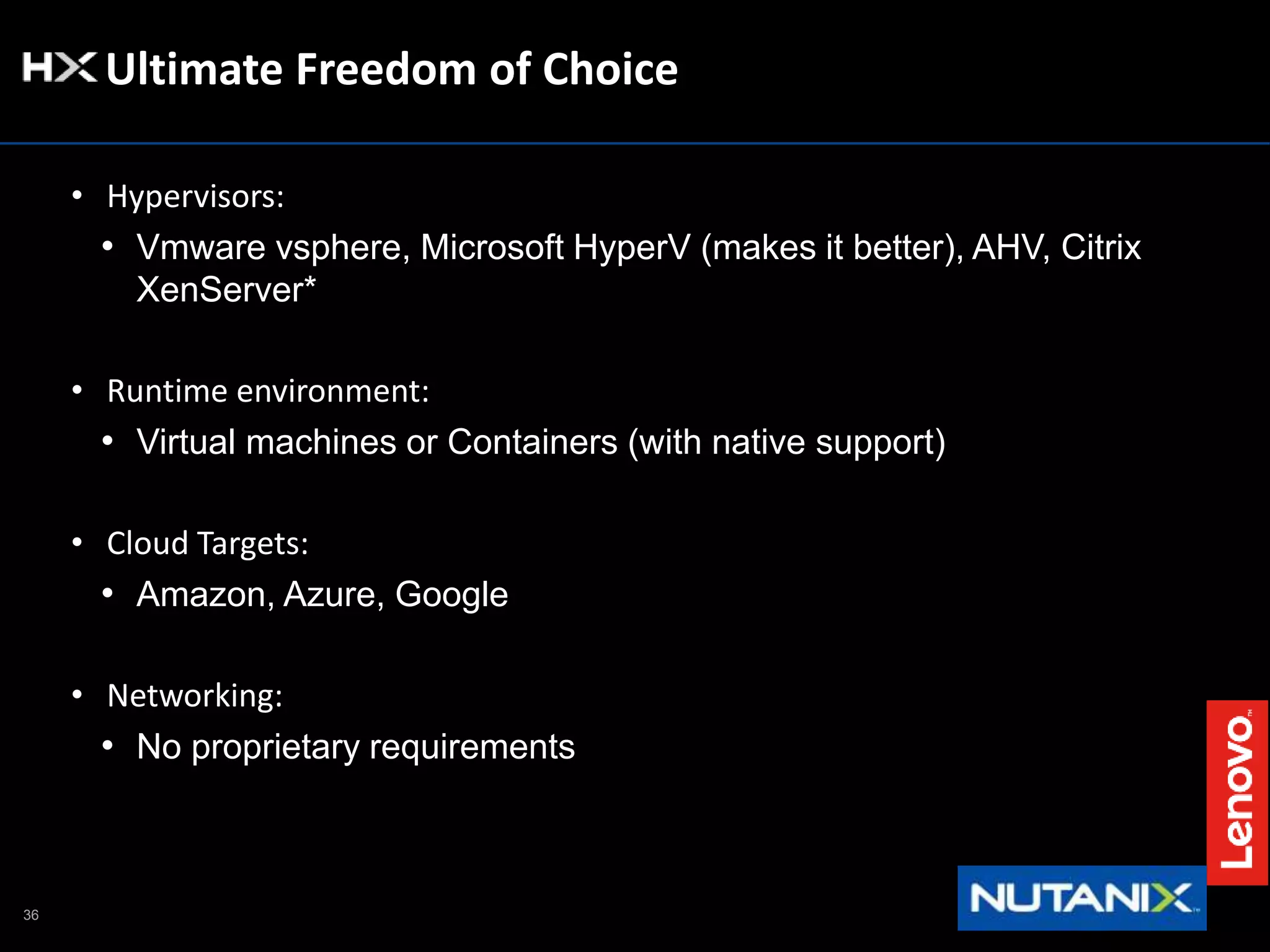 HX Ultimate Freedom of Choice

• Hypervisors:
  • Vmware vsphere, Microsoft HyperV (makes it better), AHV, Citrix XenServer*

• Runtime environment:
  • Virtual machines or Containers (with native support)

• Cloud Targets:
  • Amazon, Azure, Google

• Networking:
  • No proprietary requirements

Lenovo

NUTANIX

36